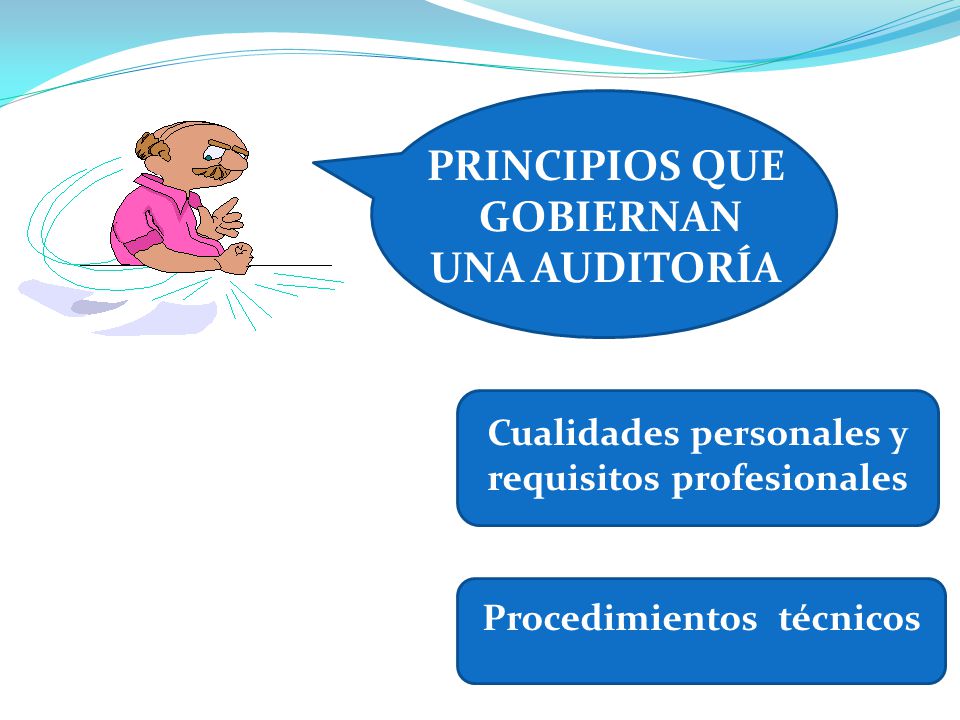 PRINCIPIOS QUE GOBIERNAN UNA AUDITORÍA

Cualidades personales y requisitos profesionales

Procedimientos técnicos